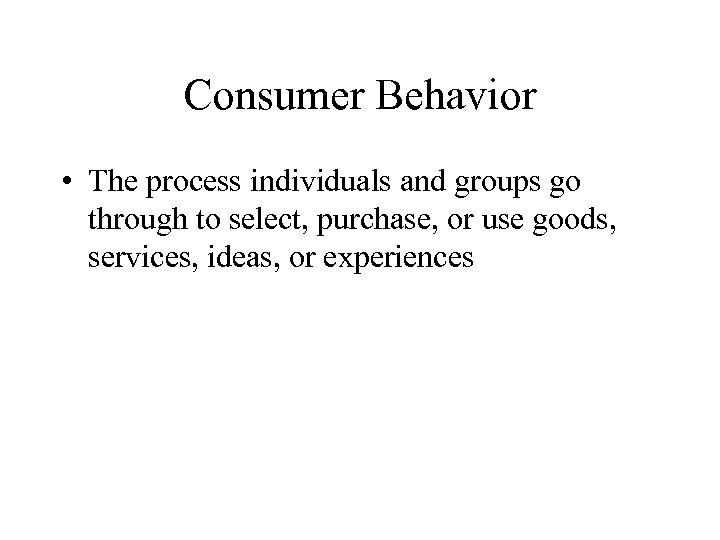 Consumer Behavior

• The process individuals and groups go through to select, purchase, or use goods, services, ideas, or experiences